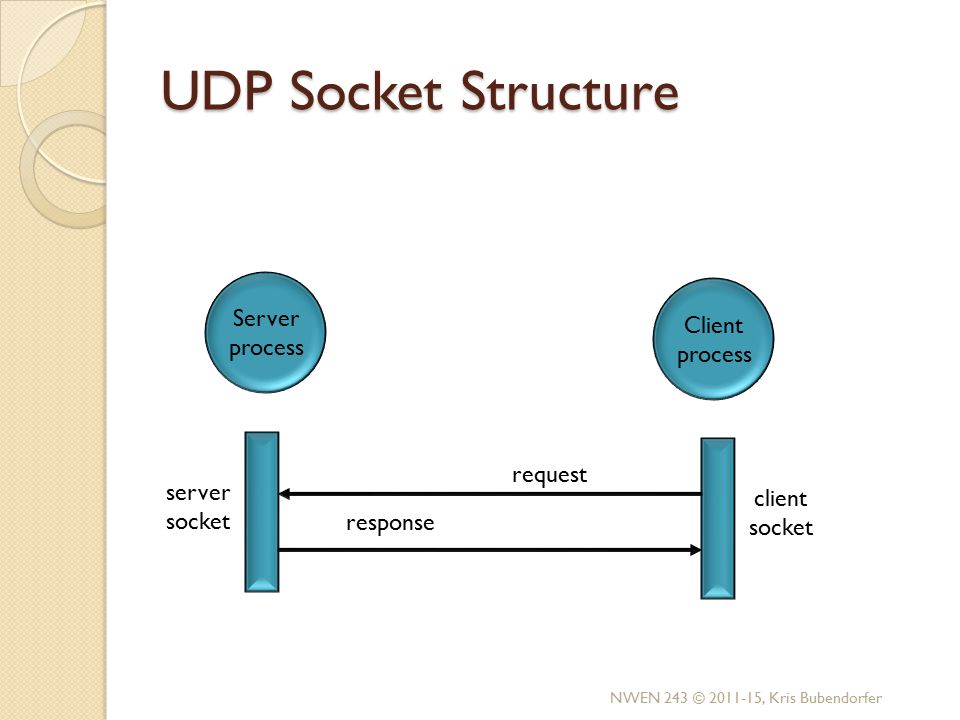 UDP Socket Structure

Server process

Client process

server socket

request

response

client socket

NWEN 243 © 2011-15, Kris Bubendorfer